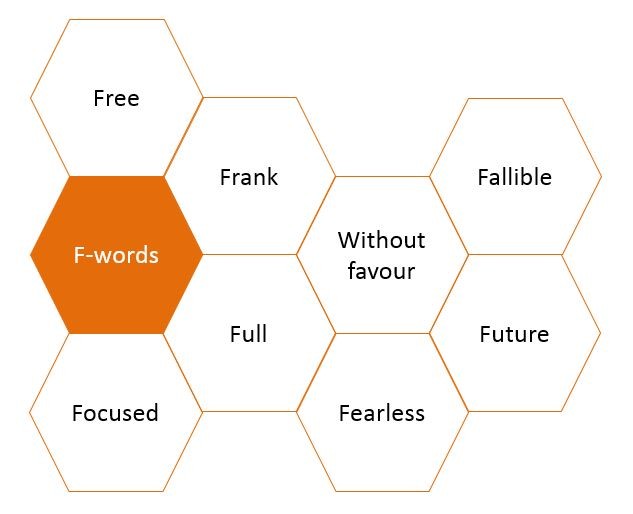 Free

Frank

Fallible

F-words

Without favour

Full

Future

Focused

Fearless